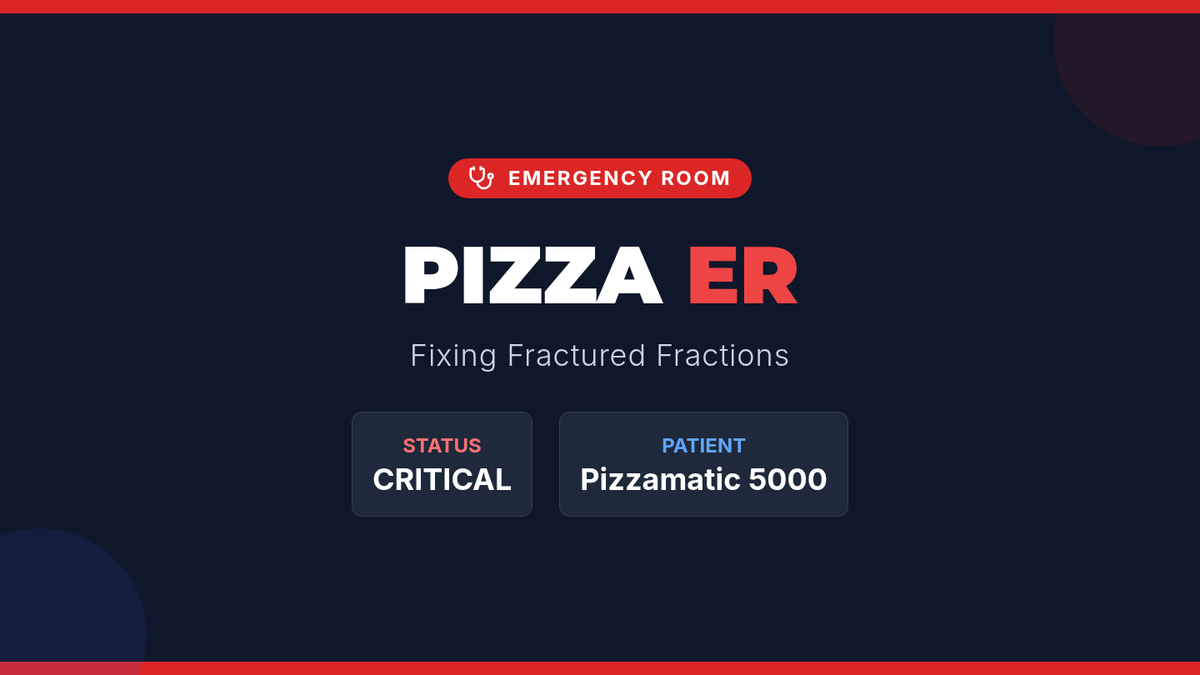 EMERGENCY ROOM

PIZZA ER

Fixing Fractured Fractions

STATUS
CRITICAL

PATIENT
Pizzamatic 5000